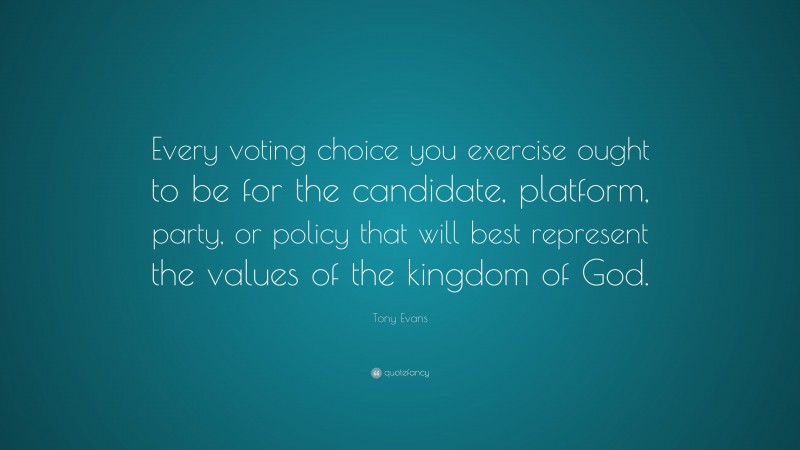 Every voting choice you exercise ought to be for the candidate, platform, party, or policy that will best represent the values of the kingdom of God.

Tony Evans

quotefancy